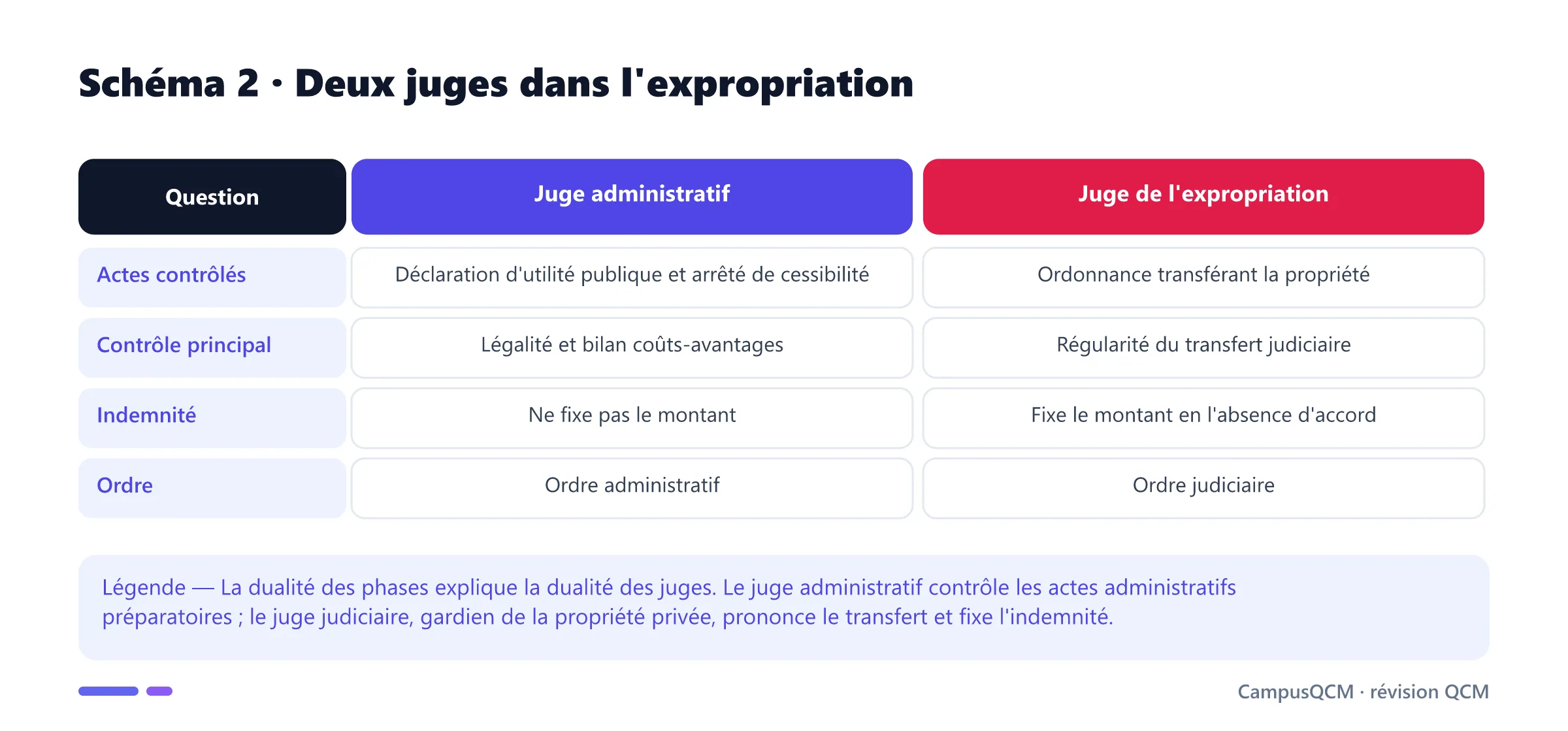 Schéma 2 · Deux juges dans l'expropriation

| Question | Juge administratif | Juge de l'expropriation |
|---|---|---|
| Actes contrôlés | Déclaration d'utilité publique et arrêté de cessibilité | Ordonnance transférant la propriété |
| Contrôle principal | Légalité et bilan coûts-avantages | Régularité du transfert judiciaire |
| Indemnité | Ne fixe pas le montant | Fixe le montant en l'absence d'accord |
| Ordre | Ordre administratif | Ordre judiciaire |

Légende — La dualité des phases explique la dualité des juges. Le juge administratif contrôle les actes administratifs préparatoires ; le juge judiciaire, gardien de la propriété privée, prononce le transfert et fixe l'indemnité.

CampusQCM · révision QCM